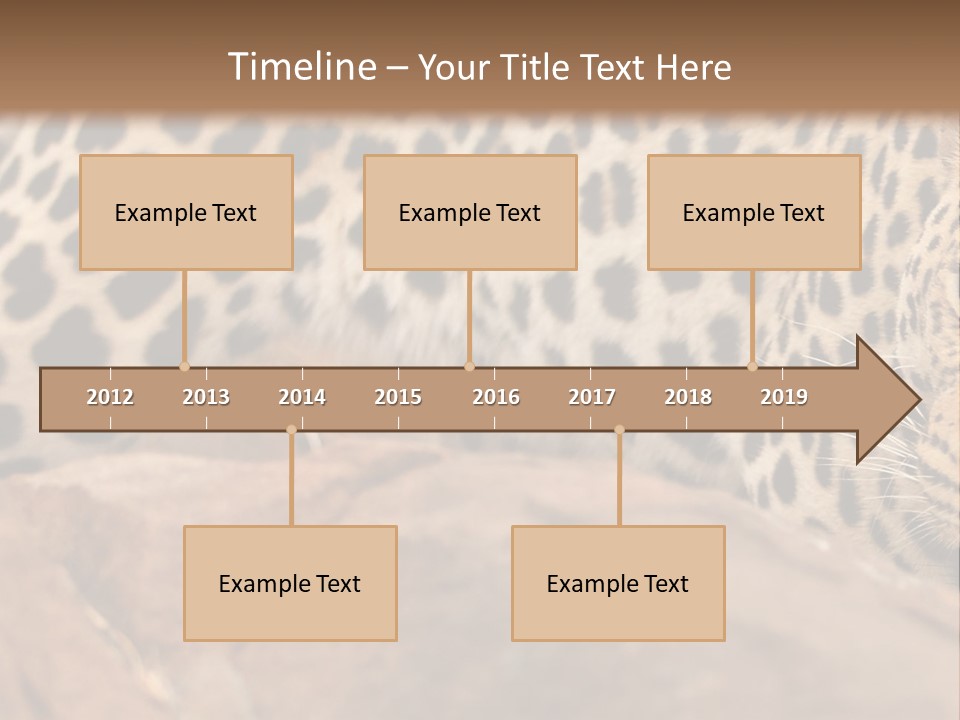 Timeline – Your Title Text Here

Example Text

Example Text

Example Text

2012 2013 2014 2015 2016 2017 2018 2019

Example Text

Example Text